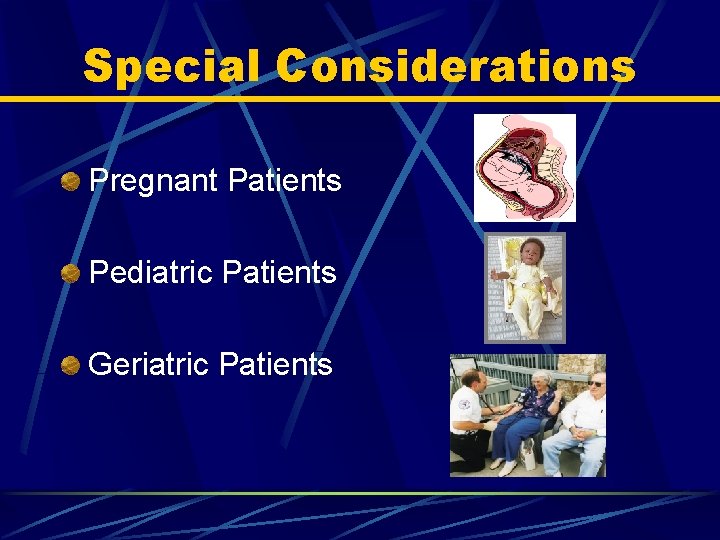 Special Considerations

Pregnant Patients

Pediatric Patients

Geriatric Patients